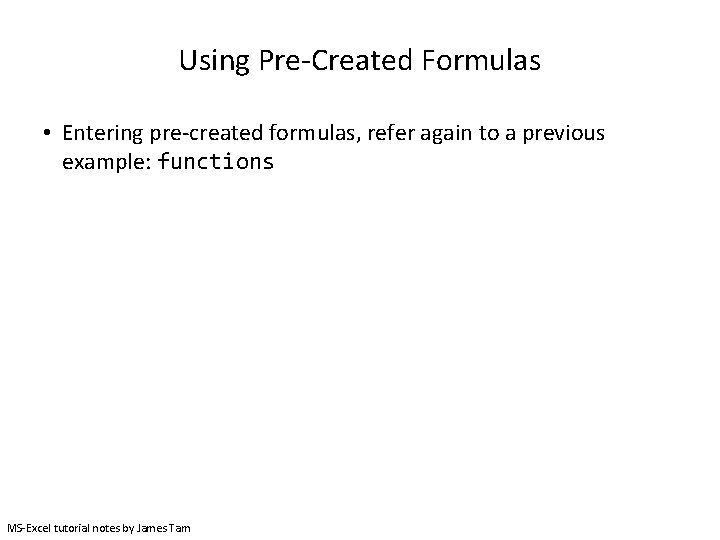 Using Pre-Created Formulas

• Entering pre-created formulas, refer again to a previous example: functions

MS-Excel tutorial notes by James Tam